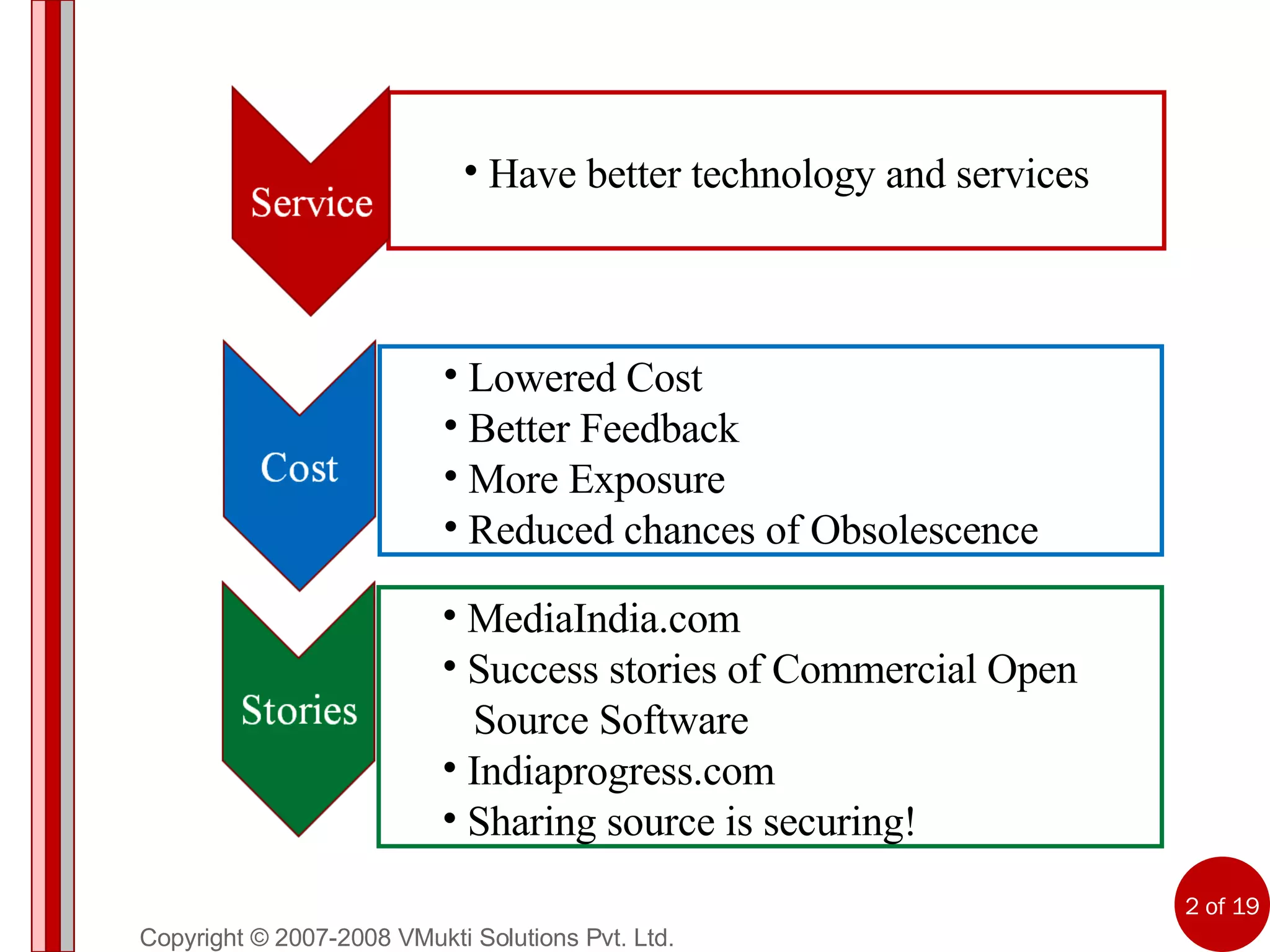 Service

• Have better technology and services

Cost

• Lowered Cost
• Better Feedback
• More Exposure
• Reduced chances of Obsolescence

Stories

• MediaIndia.com
• Success stories of Commercial Open Source Software
• Indiaprogress.com
• Sharing source is securing!

2 of 19

Copyright © 2007-2008 VMukti Solutions Pvt. Ltd.